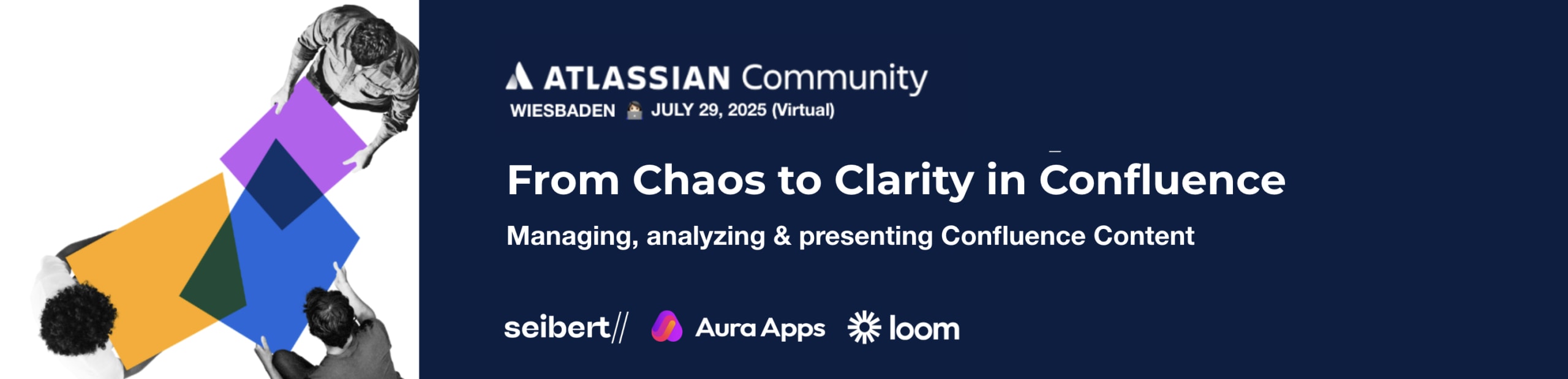 ATLASSIAN Community
WIESBADEN JULY 29, 2025 (Virtual)

From Chaos to Clarity in Confluence

Managing, analyzing & presenting Confluence Content

seibert// Aura Apps loom